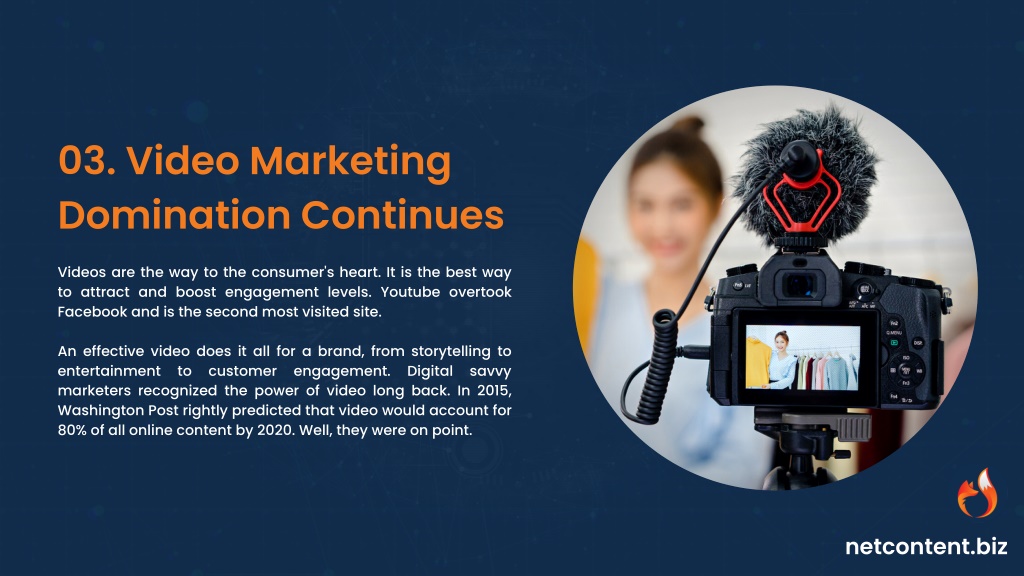 03. Video Marketing Domination Continues

Videos are the way to the consumer's heart. It is the best way to attract and boost engagement levels. Youtube overtook Facebook and is the second most visited site.

An effective video does it all for a brand, from storytelling to entertainment to customer engagement. Digital savvy marketers recognized the power of video long back. In 2015, Washington Post rightly predicted that video would account for 80% of all online content by 2020. Well, they were on point.

netcontent.biz